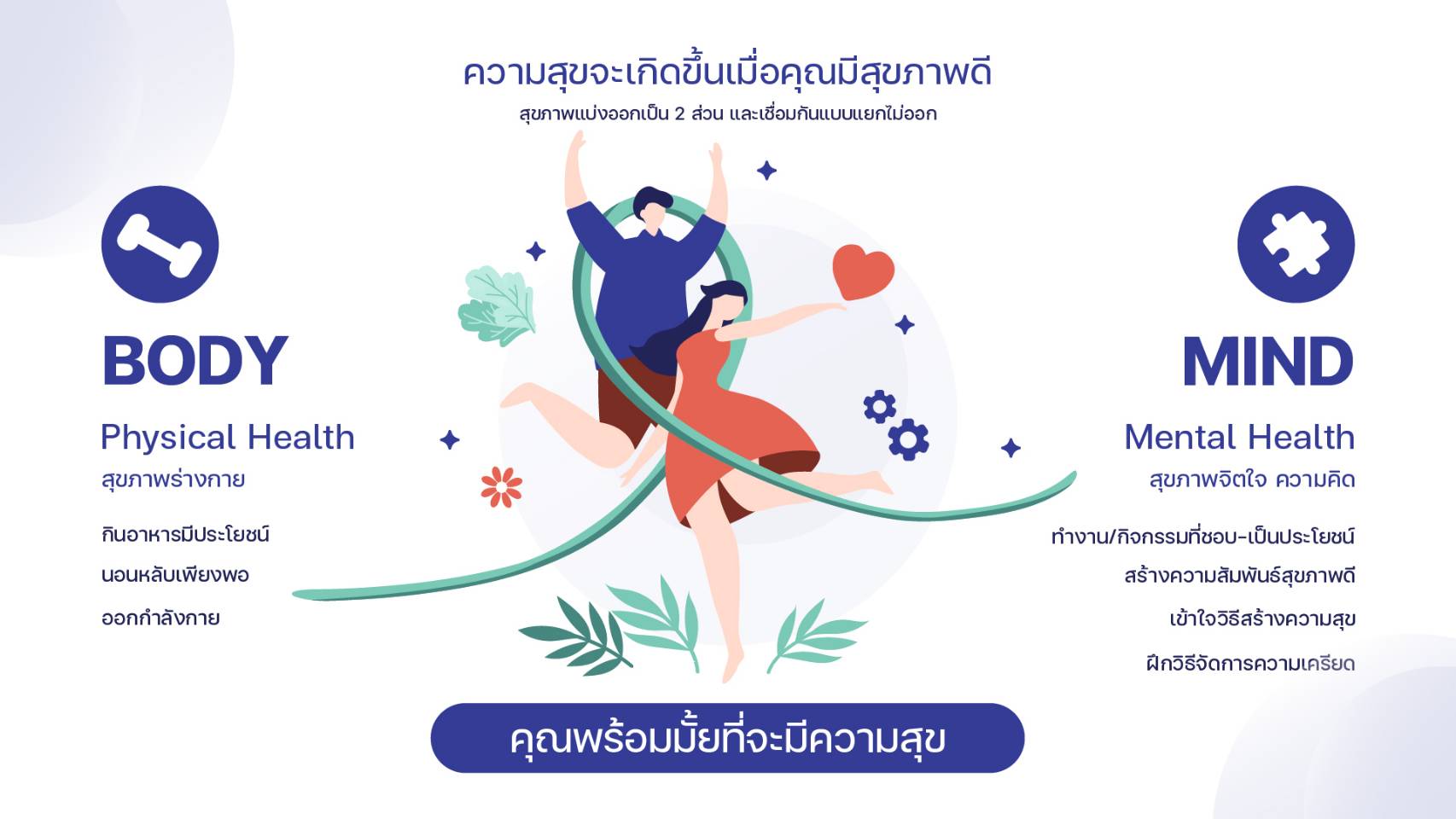 ความสุขจะเกิดขึ้นเมื่อคุณมีสุขภาพดี

สุขภาพแบ่งออกเป็น 2 ส่วน และเชื่อมกันแบบแยกไม่ออก

BODY

Physical Health

สุขภาพร่างกาย

กินอาหารมีประโยชน์

นอนหลับเพียงพอ

ออกกำลังกาย

MIND

Mental Health

สุขภาพจิตใจ ความคิด

ทำงาน/กิจกรรมที่ชอบ-เป็นประโยชน์

สร้างความสัมพันธ์สุขภาพดี

เข้าใจวิธีสร้างความสุข

ฝึกวิธีจัดการความเครียด

คุณพร้อมมั้ยที่จะมีความสุข